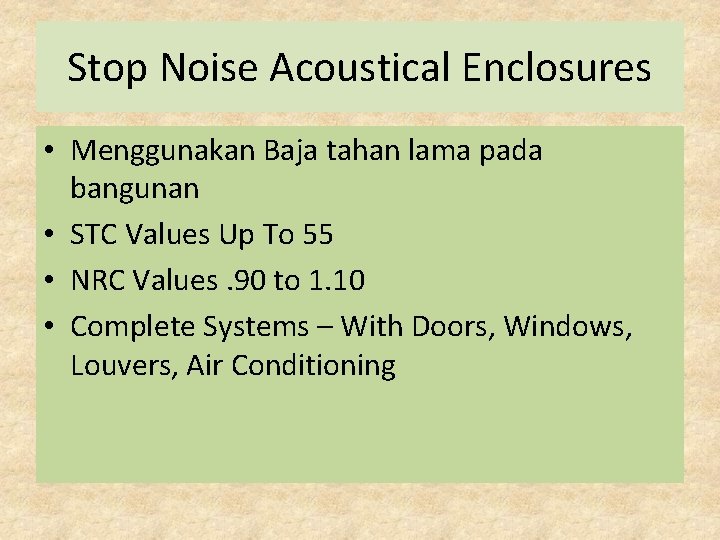 Stop Noise Acoustical Enclosures

• Menggunakan Baja tahan lama pada bangunan
• STC Values Up To 55
• NRC Values .90 to 1.10
• Complete Systems – With Doors, Windows, Louvers, Air Conditioning